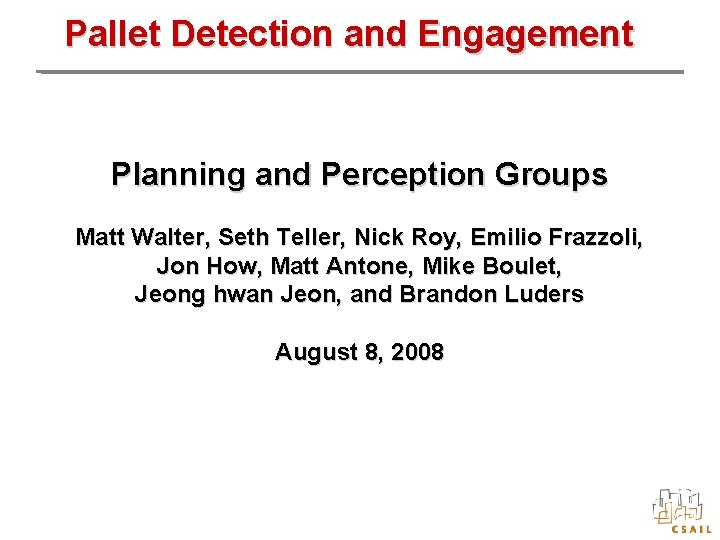 Pallet Detection and Engagement

Planning and Perception Groups

Matt Walter, Seth Teller, Nick Roy, Emilio Frazzoli, Jon How, Matt Antone, Mike Boulet, Jeong hwan Jeon, and Brandon Luders

August 8, 2008

CSAIL